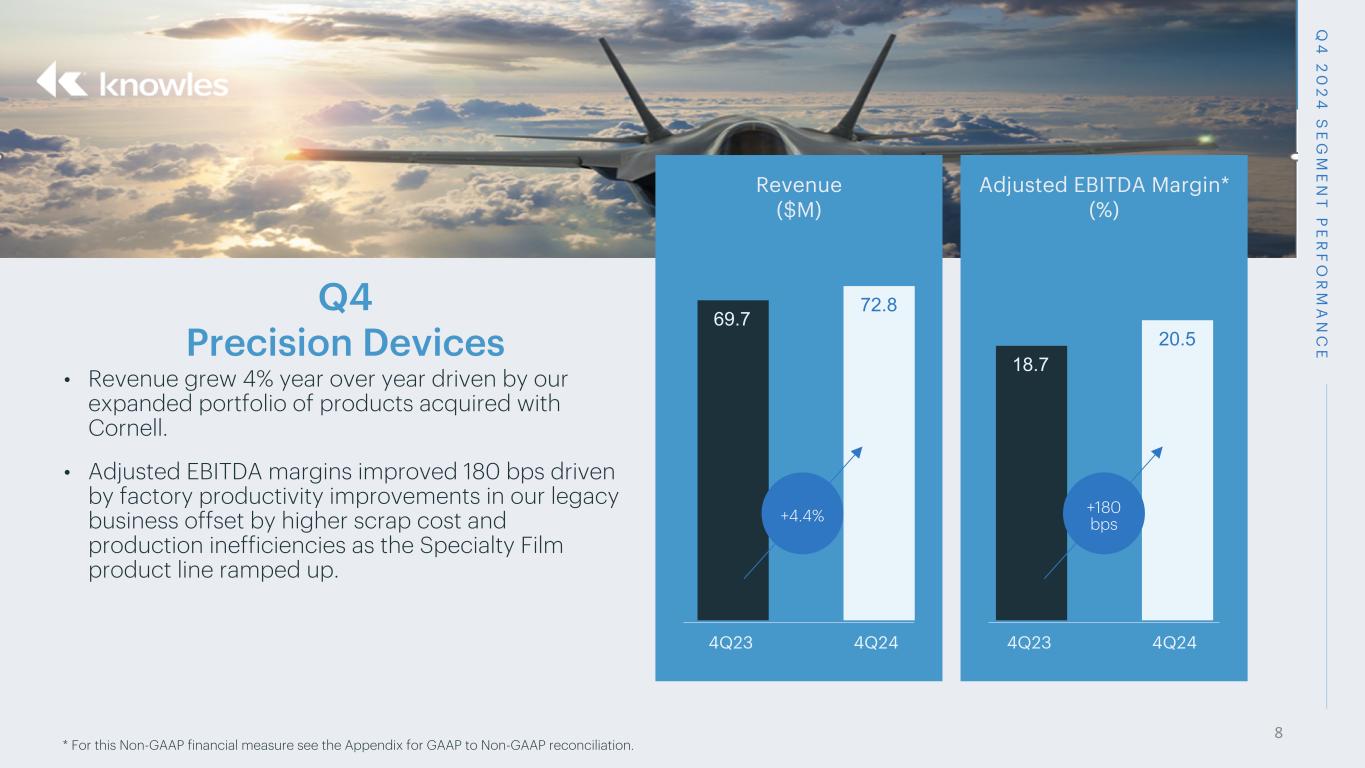 knowles

Q4 2024 SEGMENT PERFORMANCE

Q4
Precision Devices

• Revenue grew 4% year over year driven by our expanded portfolio of products acquired with Cornell.

• Adjusted EBITDA margins improved 180 bps driven by factory productivity improvements in our legacy business offset by higher scrap cost and production inefficiencies as the Specialty Film product line ramped up.

Revenue
($M)

69.7
72.8
+4.4%
4Q23
4Q24

Adjusted EBITDA Margin*
(%)

18.7
20.5
+180
bps
4Q23
4Q24

* For this Non-GAAP financial measure see the Appendix for GAAP to Non-GAAP reconciliation.

8